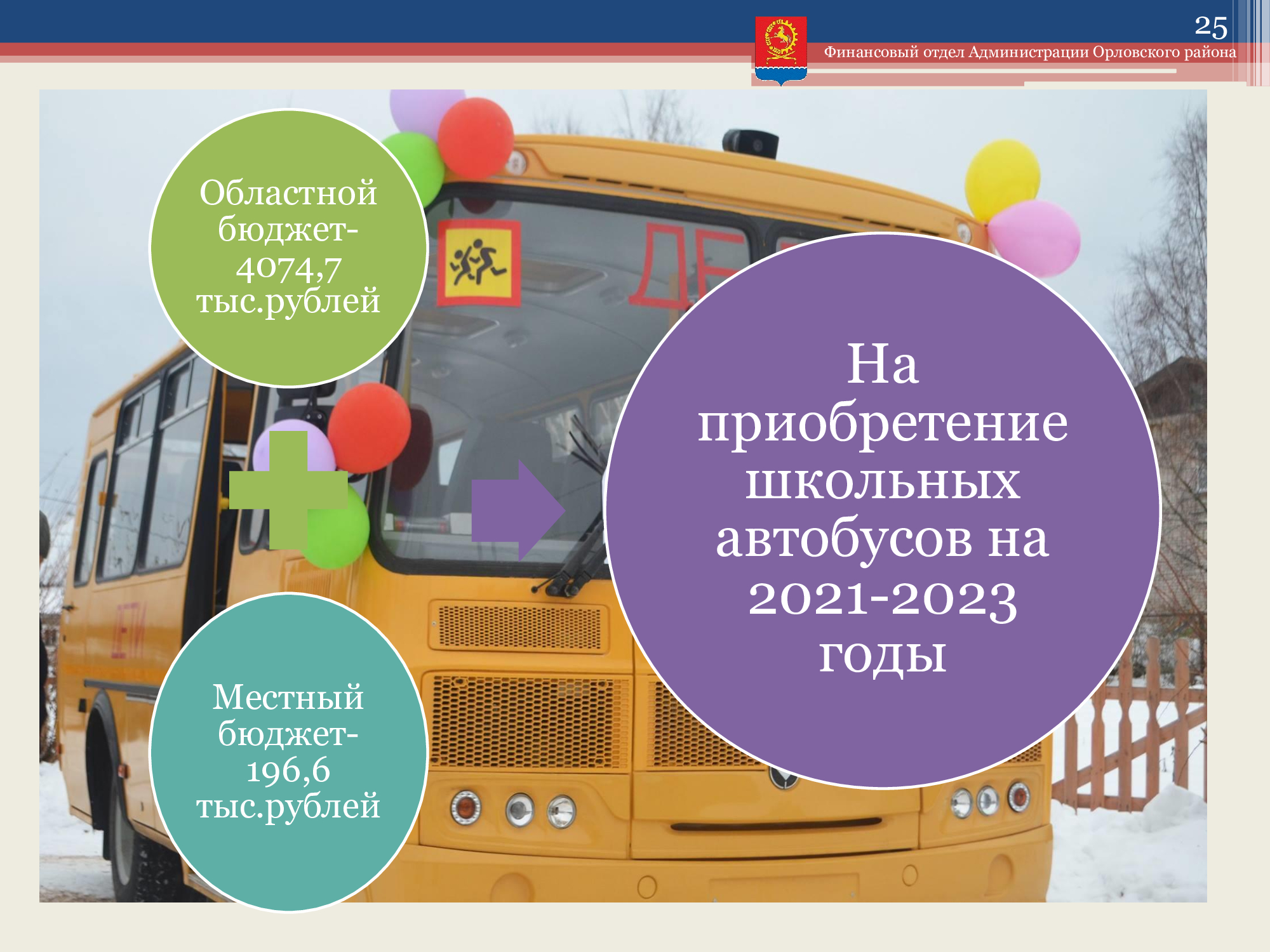 25

Финансовый отдел Администрации Орловского района

Областной бюджет- 4074,7 тыс.рублей

Местный бюджет- 196,6 тыс.рублей

На приобретение школьных автобусов на 2021-2023 годы

ДЕ

ДЕТИ